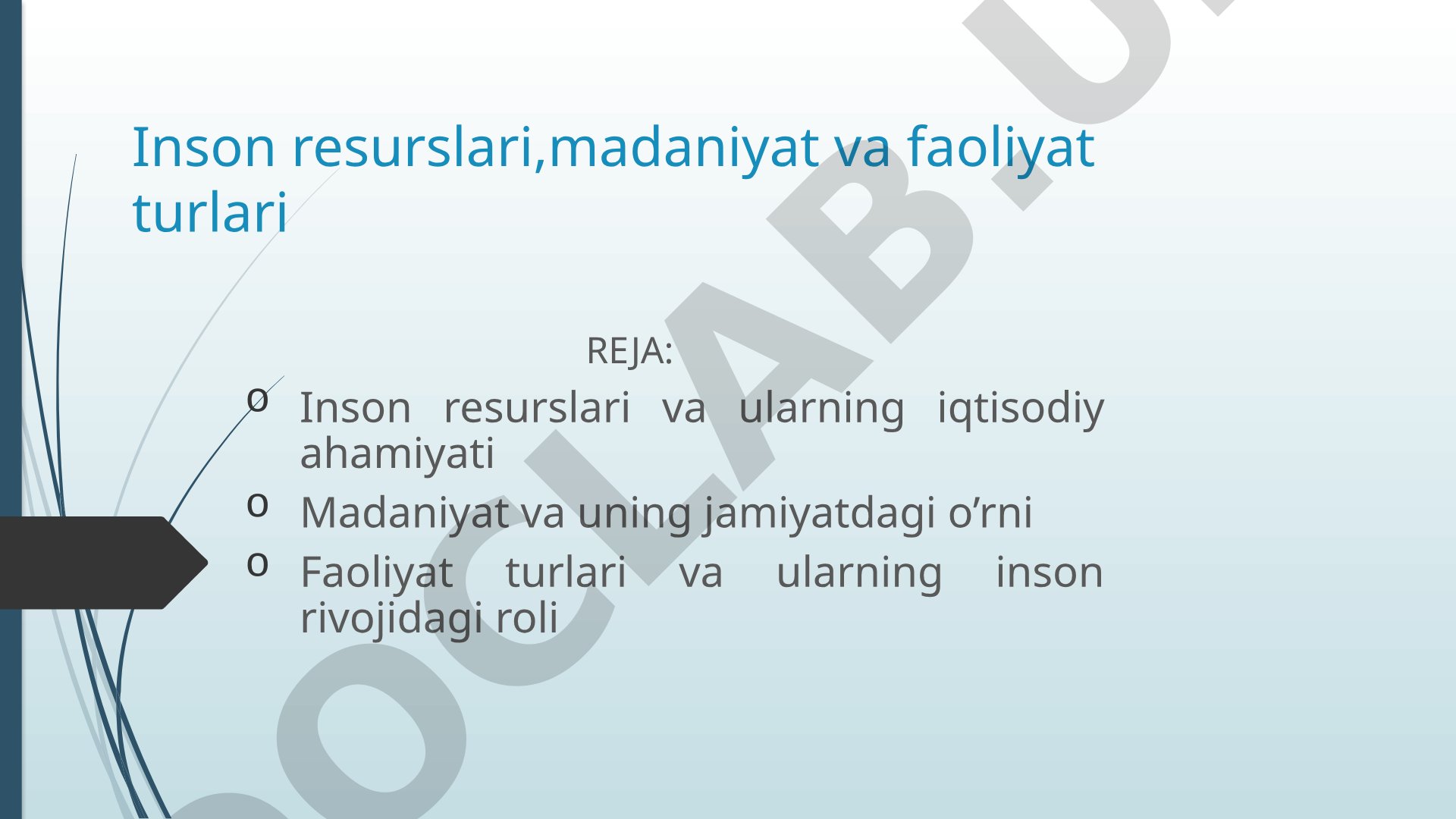 Inson resurslari,madaniyat va faoliyat turlari

REJA:

o Inson resurslari va ularning iqtisodiy ahamiyati
o Madaniyat va uning jamiyatdagi o’rni
o Faoliyat turlari va ularning inson rivojidagi roli

OCLAB.U